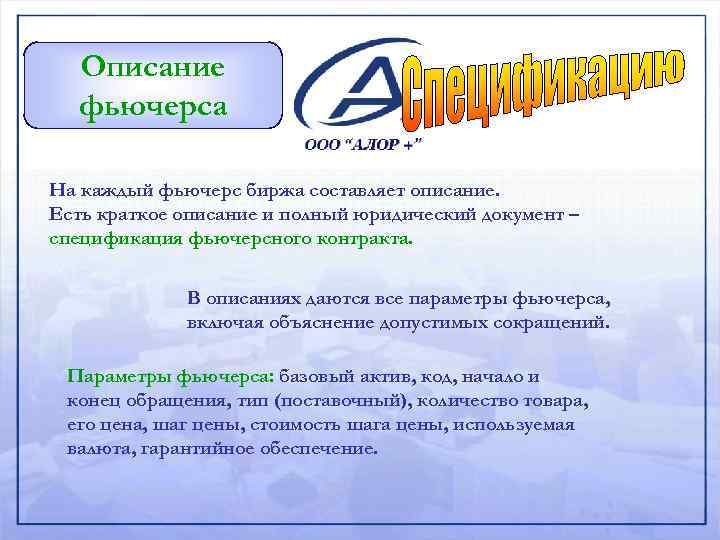 Описание фьючерса

А Спецификацию

ООО "АЛОР +"

На каждый фьючерс биржа составляет описание.
Есть краткое описание и полный юридический документ – спецификация фьючерсного контракта.

В описаниях даются все параметры фьючерса, включая объяснение допустимых сокращений.

Параметры фьючерса: базовый актив, код, начало и конец обращения, тип (поставочный), количество товара, его цена, шаг цены, стоимость шага цены, используемая валюта, гарантийное обеспечение.